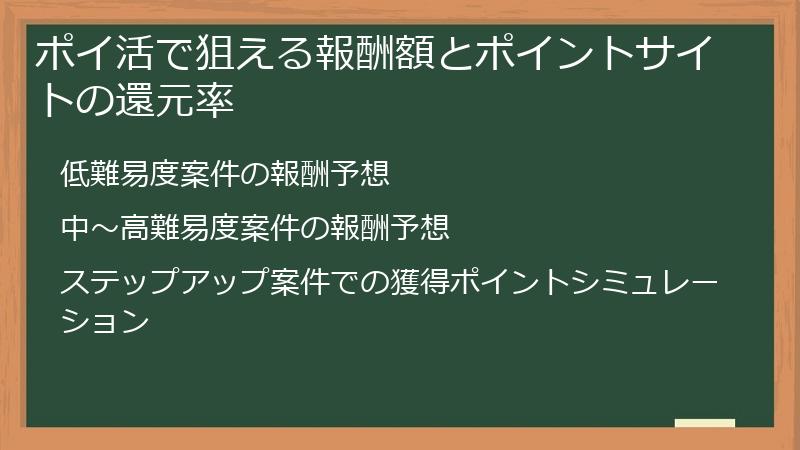 ポイ活で狙える報酬額とポイントサイトの還元率

低難易度案件の報酬予想

中～高難易度案件の報酬予想

ステップアップ案件での獲得ポイントシミュレーション